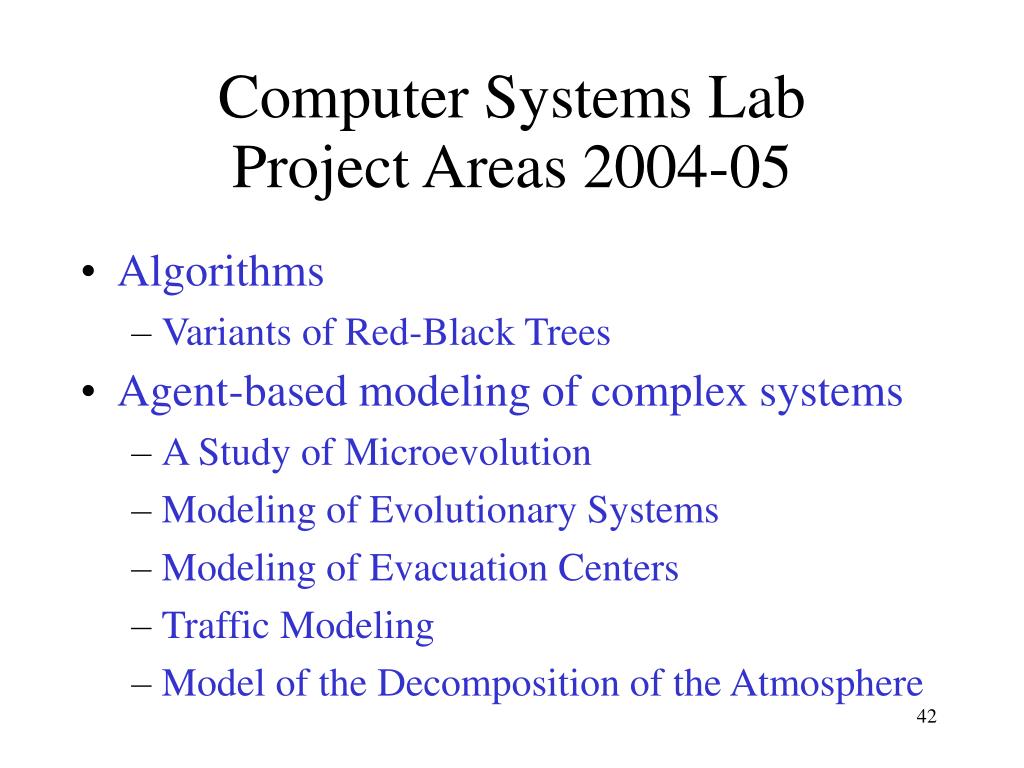 Computer Systems Lab
Project Areas 2004-05

• Algorithms
– Variants of Red-Black Trees
• Agent-based modeling of complex systems
– A Study of Microevolution
– Modeling of Evolutionary Systems
– Modeling of Evacuation Centers
– Traffic Modeling
– Model of the Decomposition of the Atmosphere

42